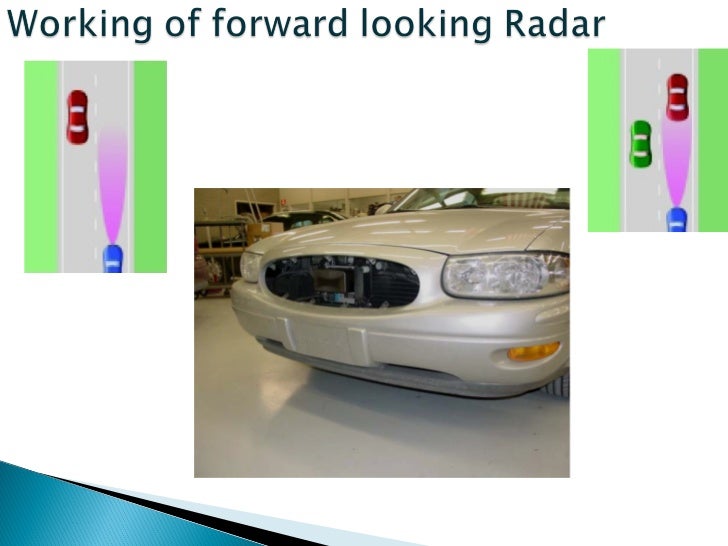 Working of forward looking Radar